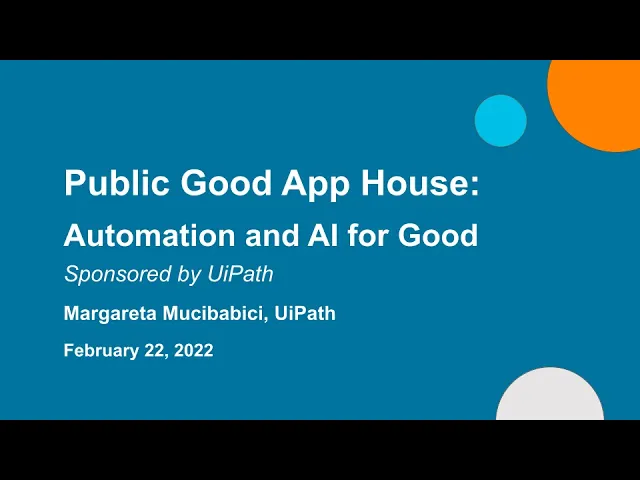 Public Good App House:

Automation and AI for Good

Sponsored by UiPath

Margareta Mucibabici, UiPath

February 22, 2022